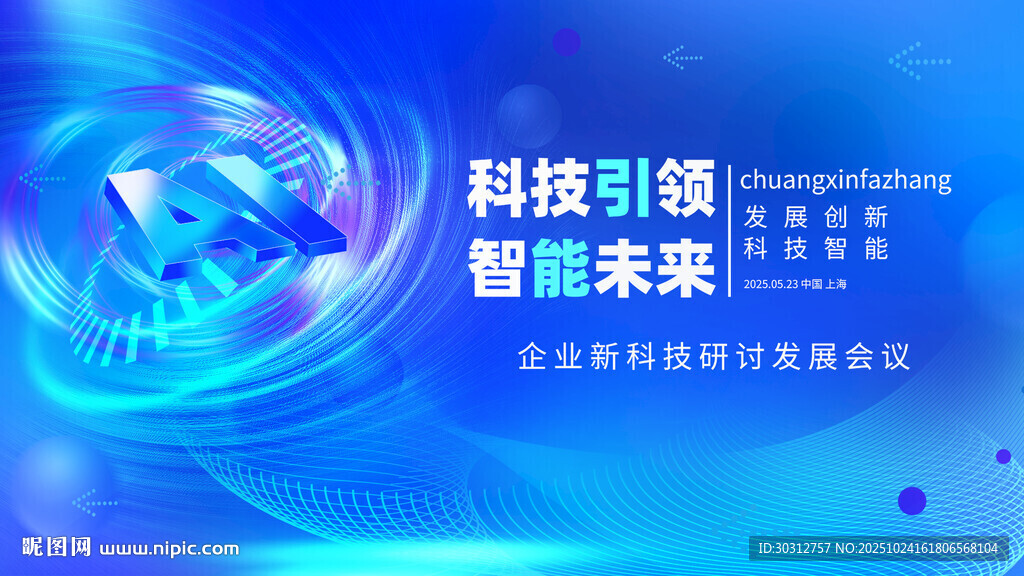 AI

科技引领
智能未来

chuangxinfazhang
发展创新
科技智能
2025.05.23 中国 上海

企业新科技研讨发展会议

昵图网 www.nipic.com

ID:30312757 NO:20251024161806568104